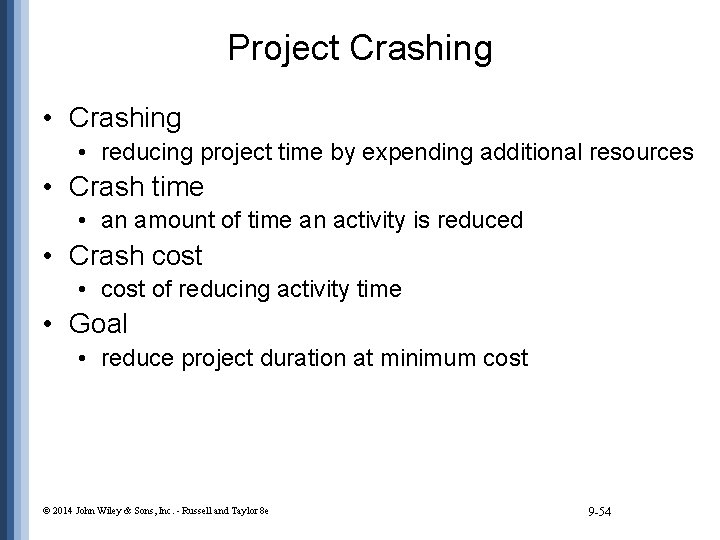 Project Crashing

• Crashing
  • reducing project time by expending additional resources
• Crash time
  • an amount of time an activity is reduced
• Crash cost
  • cost of reducing activity time
• Goal
  • reduce project duration at minimum cost

© 2014 John Wiley & Sons, Inc. - Russell and Taylor 8e

9-54